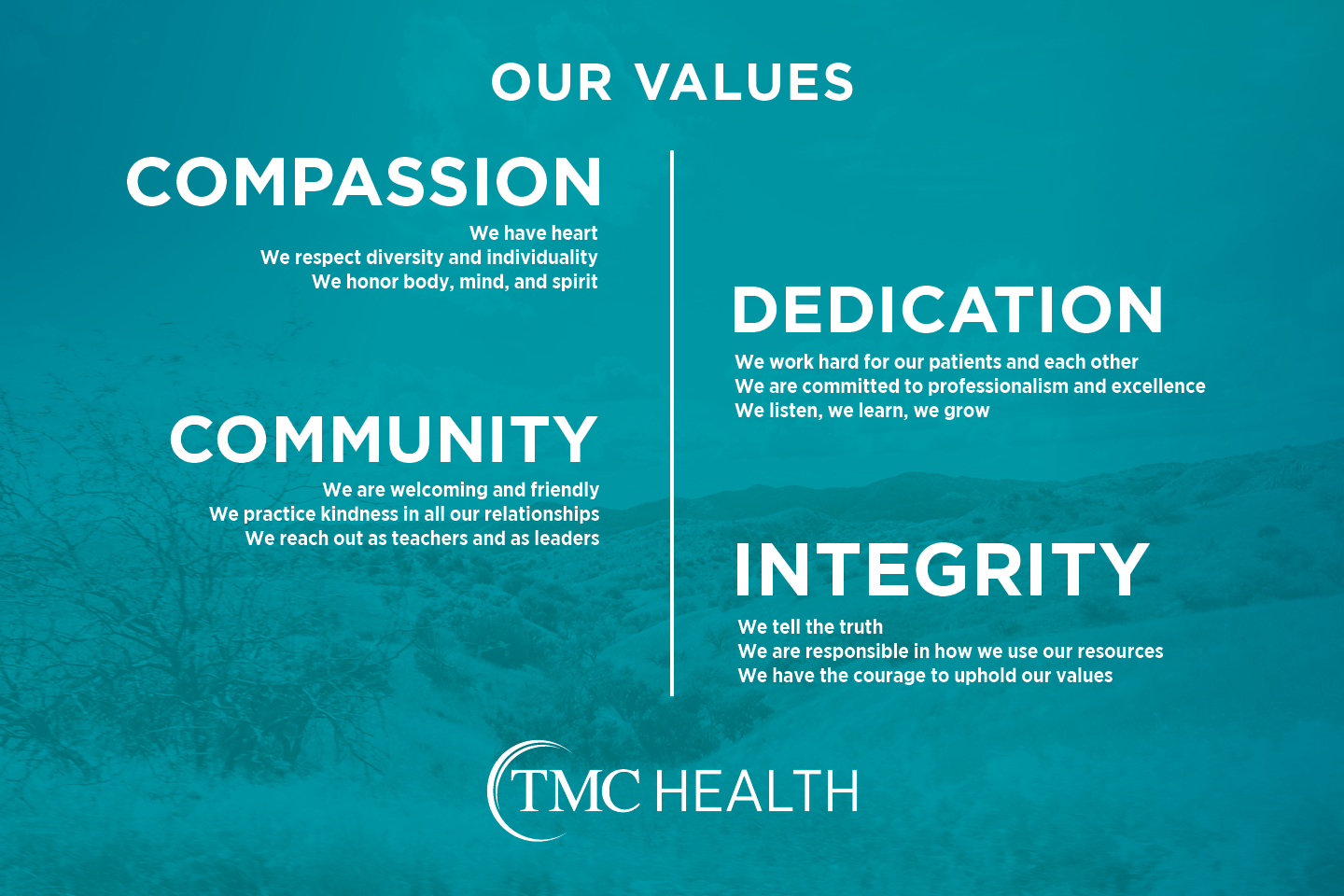 OUR VALUES

COMPASSION

We have heart
We respect diversity and individuality
We honor body, mind, and spirit

COMMUNITY

We are welcoming and friendly
We practice kindness in all our relationships
We reach out as teachers and as leaders

DEDICATION

We work hard for our patients and each other
We are committed to professionalism and excellence
We listen, we learn, we grow

INTEGRITY

We tell the truth
We are responsible in how we use our resources
We have the courage to uphold our values

TMC HEALTH